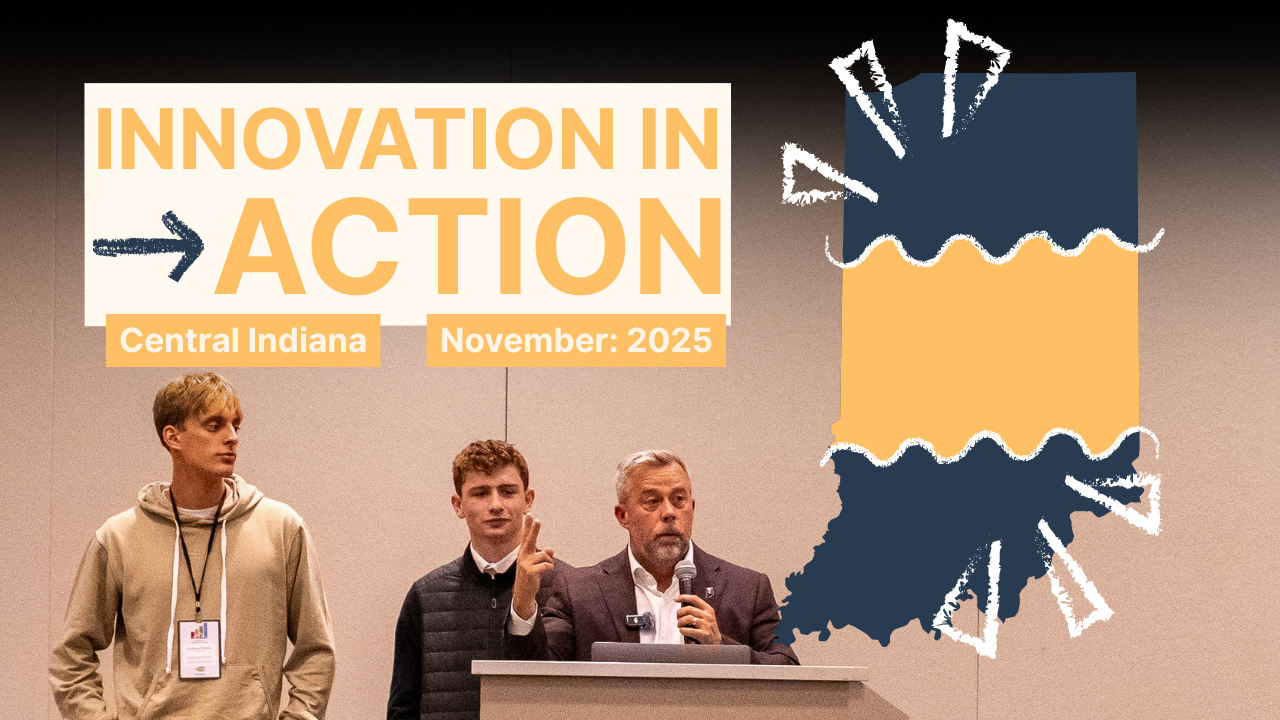 INNOVATION IN
→ACTION

Central Indiana

November: 2025